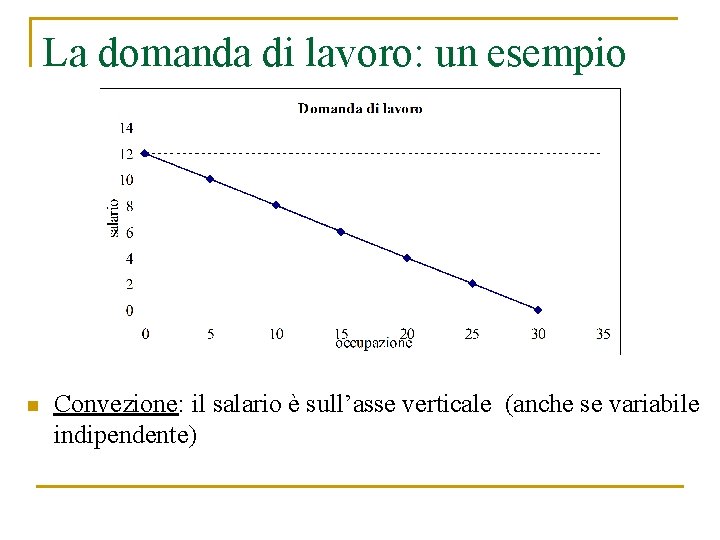 La domanda di lavoro: un esempio

Domanda di lavoro

14
12
10
8
6
4
2
0

salario

0 5 10 15 20 25 30 35

occupazione

Convezione: il salario è sull'asse verticale (anche se variabile indipendente)